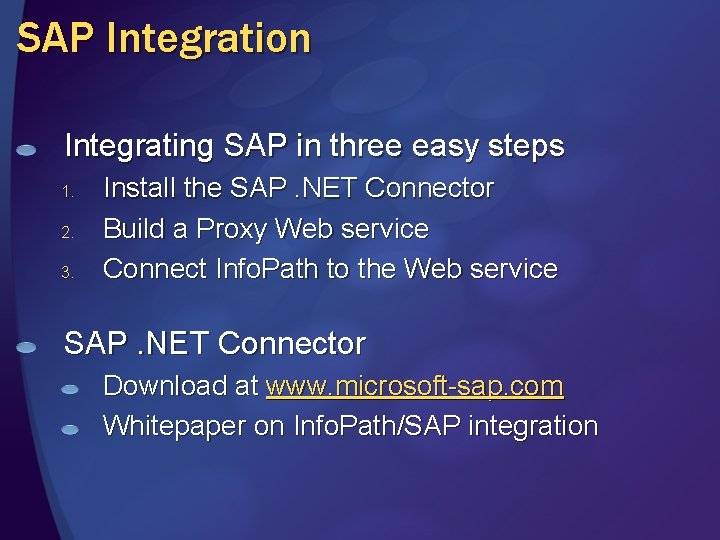 SAP Integration

Integrating SAP in three easy steps

1. Install the SAP .NET Connector
2. Build a Proxy Web service
3. Connect InfoPath to the Web service

SAP .NET Connector

Download at www.microsoft-sap.com

Whitepaper on InfoPath/SAP integration